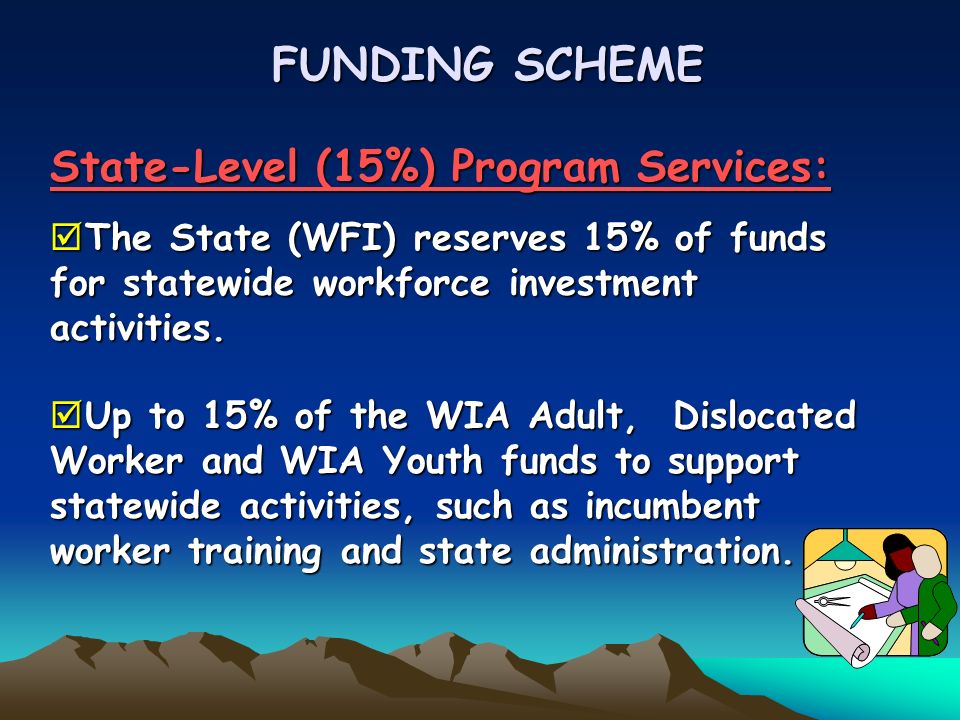 FUNDING SCHEME

State-Level (15%) Program Services:

☑The State (WFI) reserves 15% of funds for statewide workforce investment activities.

☑Up to 15% of the WIA Adult, Dislocated Worker and WIA Youth funds to support statewide activities, such as incumbent worker training and state administration.